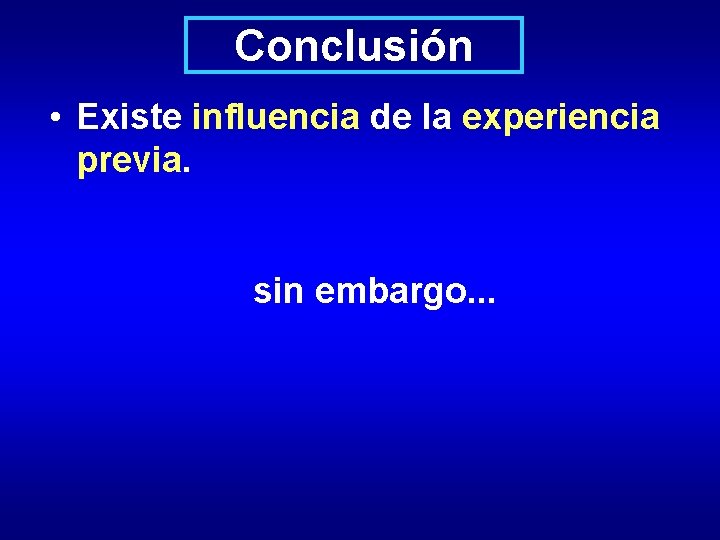 Conclusión

• Existe influencia de la experiencia previa.

sin embargo...